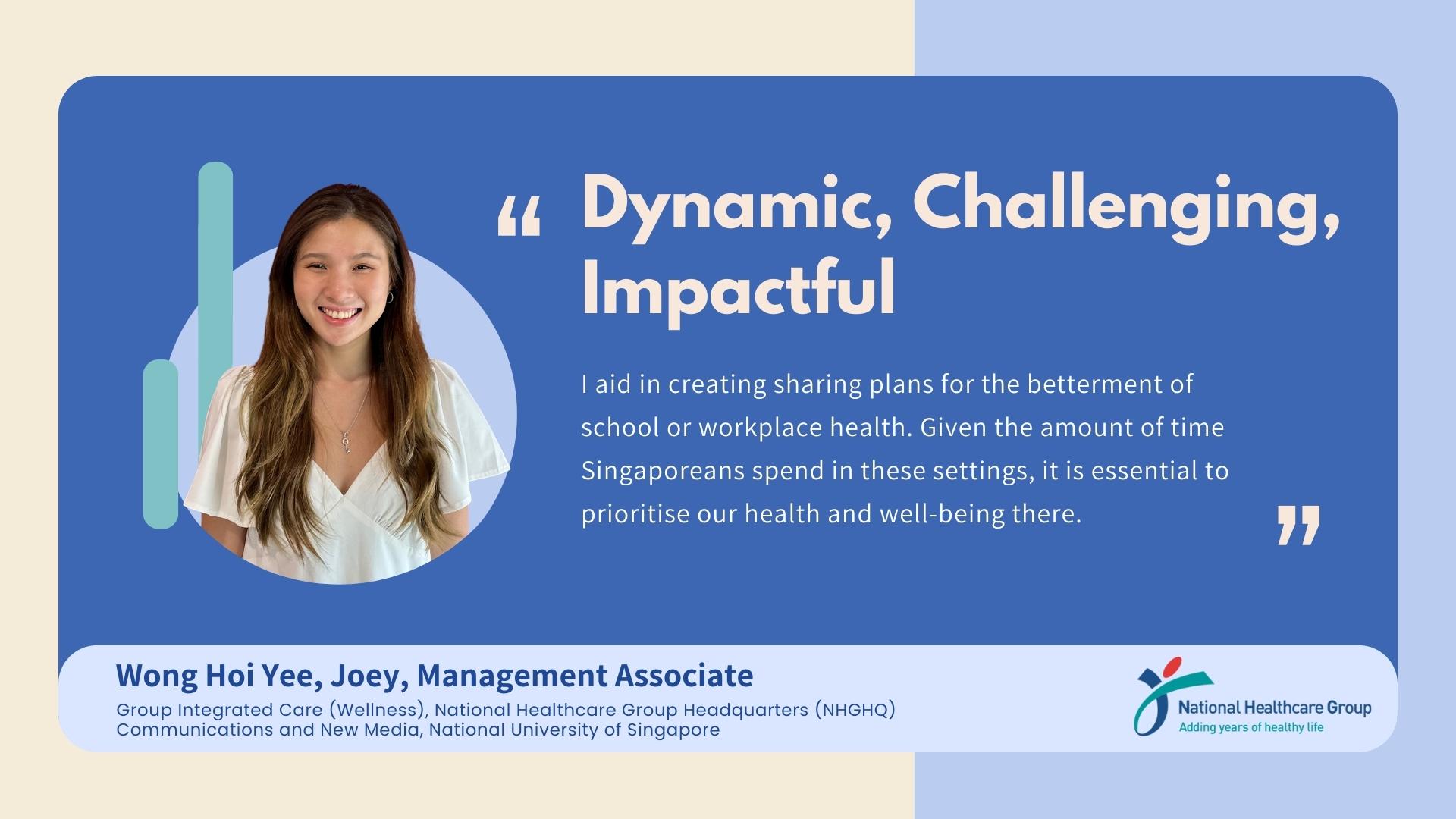 “ Dynamic, Challenging, Impactful

I aid in creating sharing plans for the betterment of school or workplace health. Given the amount of time Singaporeans spend in these settings, it is essential to prioritise our health and well-being there. ”

Wong Hoi Yee, Joey, Management Associate
Group Integrated Care (Wellness), National Healthcare Group Headquarters (NHGHQ)
Communications and New Media, National University of Singapore

National Healthcare Group
Adding years of healthy life